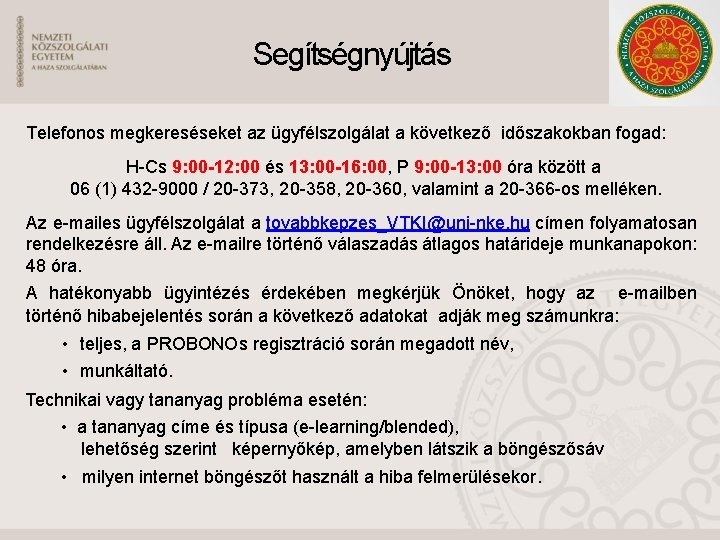 NEMZETI
KÖZSZOLGÁLATI
EGYETEM
A HAZA SZOLGÁLATÁBAN

Segítségnyújtás

NEMZETI KÖZSZOLGÁLATI EGYETEM
A HAZA SZOLGÁLATÁBAN

Telefonos megkereséseket az ügyfélszolgálat a következő időszakokban fogad:

H-Cs 9:00-12:00 és 13:00-16:00, P 9:00-13:00 óra között a 06 (1) 432-9000 / 20-373, 20-358, 20-360, valamint a 20-366-os melléken.

Az e-mailes ügyfélszolgálat a tovabbkepzes_VTKI@uni-nke.hu címen folyamatosan rendelkezésre áll. Az e-mailre történő válaszadás átlagos határideje munkanapokon: 48 óra.

A hatékonyabb ügyintézés érdekében megkérjük Önöket, hogy az e-mailben történő hibabejelentés során a következő adatokat adják meg számunkra:

• teljes, a PROBONOs regisztráció során megadott név,
• munkáltató.

Technikai vagy tananyag probléma esetén:

• a tananyag címe és típusa (e-learning/blended), lehetőség szerint képernyőkép, amelyben látszik a böngészősáv
• milyen internet böngészőt használt a hiba felmerülésekor.